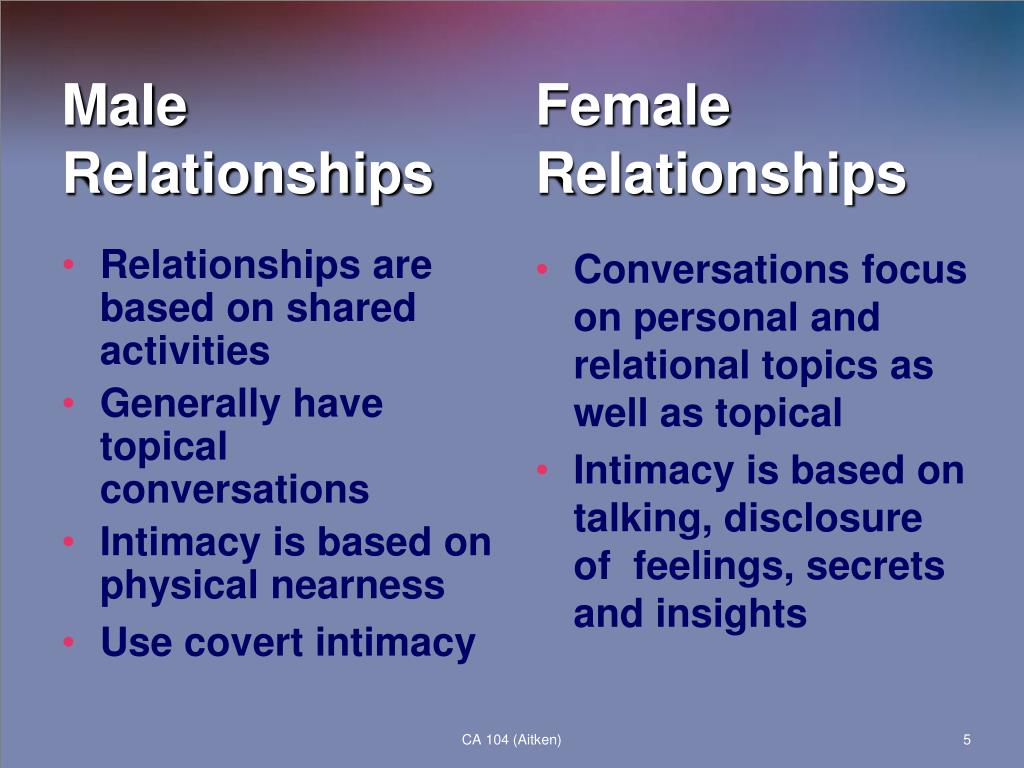 Male Relationships

• Relationships are based on shared activities
• Generally have topical conversations
• Intimacy is based on physical nearness
• Use covert intimacy

Female Relationships

• Conversations focus on personal and relational topics as well as topical
• Intimacy is based on talking, disclosure of feelings, secrets and insights

CA 104 (Aitken)

5